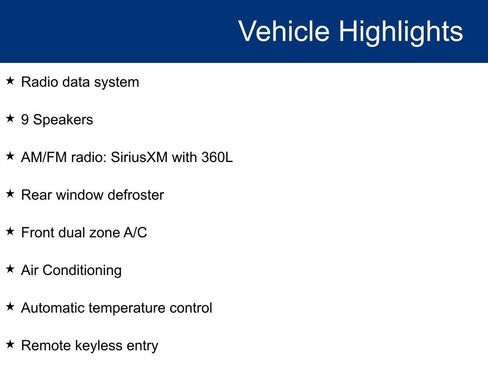 Vehicle Highlights

★ Radio data system

★ 9 Speakers

★ AM/FM radio: SiriusXM with 360L

★ Rear window defroster

★ Front dual zone A/C

★ Air Conditioning

★ Automatic temperature control

★ Remote keyless entry